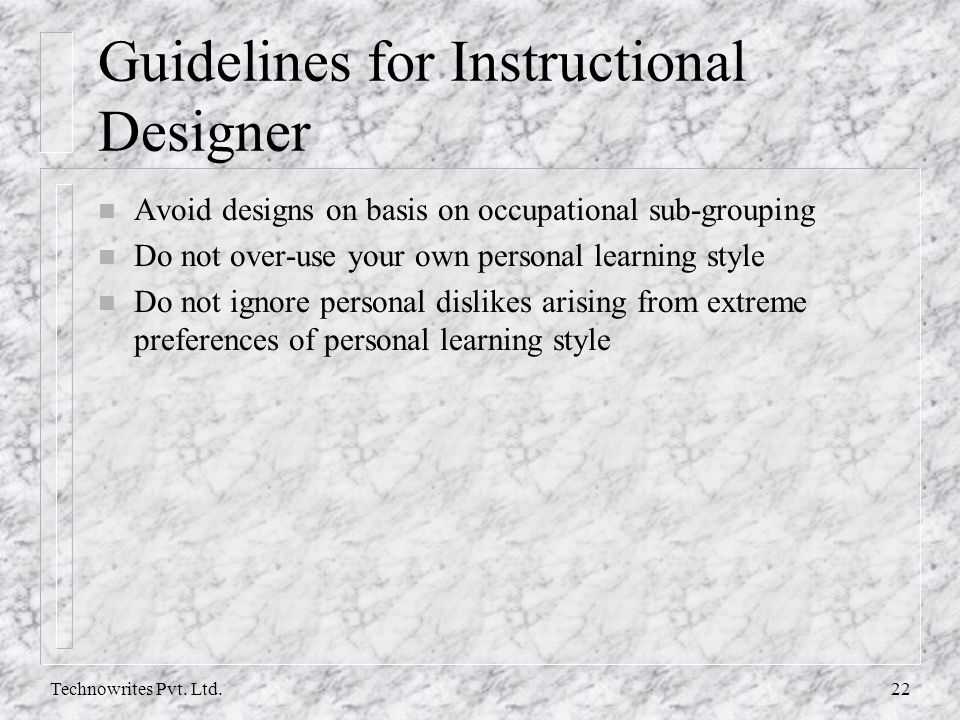 Guidelines for Instructional Designer

- Avoid designs on basis on occupational sub-grouping
- Do not over-use your own personal learning style
- Do not ignore personal dislikes arising from extreme preferences of personal learning style

Technowrites Pvt. Ltd.

22